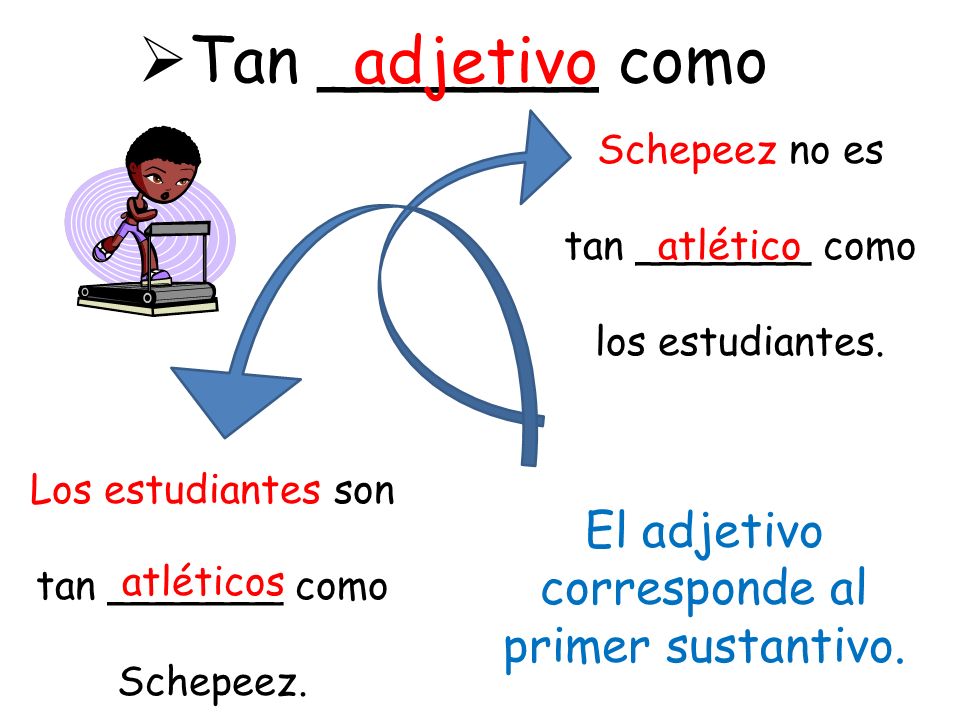 ➢Tan adjetivo como

Schepeez no es tan atlético como los estudiantes.

Los estudiantes son tan atléticos como Schepeez.

El adjetivo corresponde al primer sustantivo.